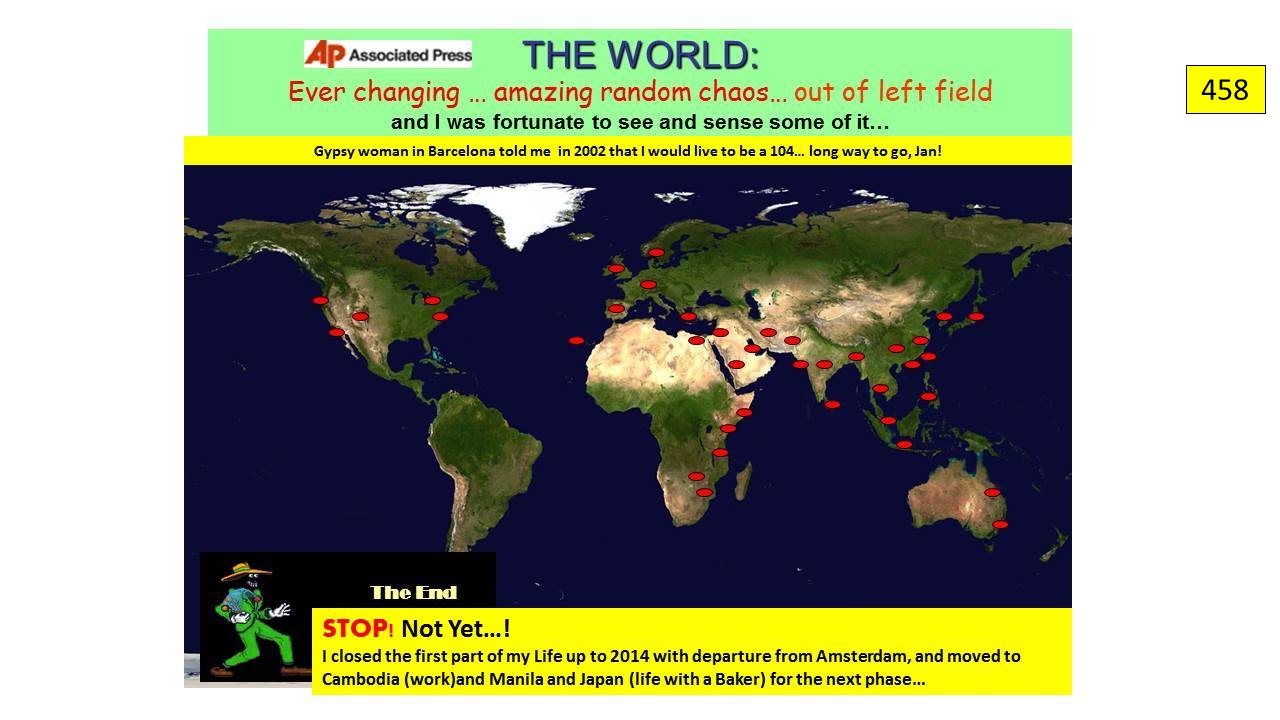 AP Associated Press

THE WORLD:

Ever changing … amazing random chaos… out of left field

and I was fortunate to see and sense some of it…

458

Gypsy woman in Barcelona told me in 2002 that I would live to be a 104… long way to go, Jan!

The End

STOP! Not Yet…!

I closed the first part of my Life up to 2014 with departure from Amsterdam, and moved to Cambodia (work)and Manila and Japan (life with a Baker) for the next phase…